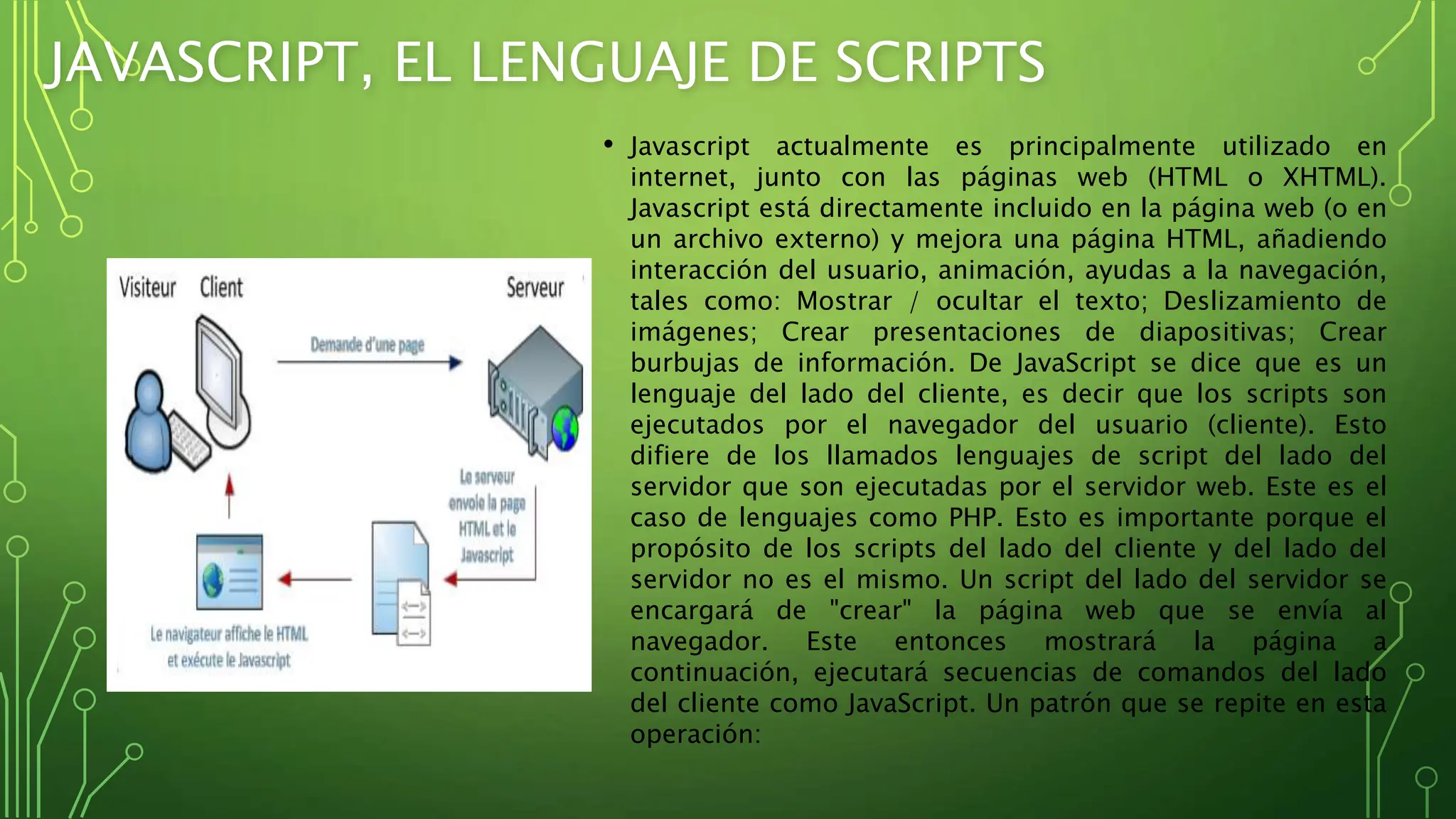 JAVASCRIPT, EL LENGUAJE DE SCRIPTS

Visiteur Client

Serveur

Demande d'une page

Le serveur envoie la page HTML et le Javascript

Le navigateur affiche le HTML et exécute le Javascript

• Javascript actualmente es principalmente utilizado en internet, junto con las páginas web (HTML o XHTML). Javascript está directamente incluido en la página web (o en un archivo externo) y mejora una página HTML, añadiendo interacción del usuario, animación, ayudas a la navegación, tales como: Mostrar / ocultar el texto; Deslizamiento de imágenes; Crear presentaciones de diapositivas; Crear burbujas de información. De JavaScript se dice que es un lenguaje del lado del cliente, es decir que los scripts son ejecutados por el navegador del usuario (cliente). Esto difiere de los llamados lenguajes de script del lado del servidor que son ejecutadas por el servidor web. Este es el caso de lenguajes como PHP. Esto es importante porque el propósito de los scripts del lado del cliente y del lado del servidor no es el mismo. Un script del lado del servidor se encargará de "crear" la página web que se envía al navegador. Este entonces mostrará la página a continuación, ejecutará secuencias de comandos del lado del cliente como JavaScript. Un patrón que se repite en esta operación: